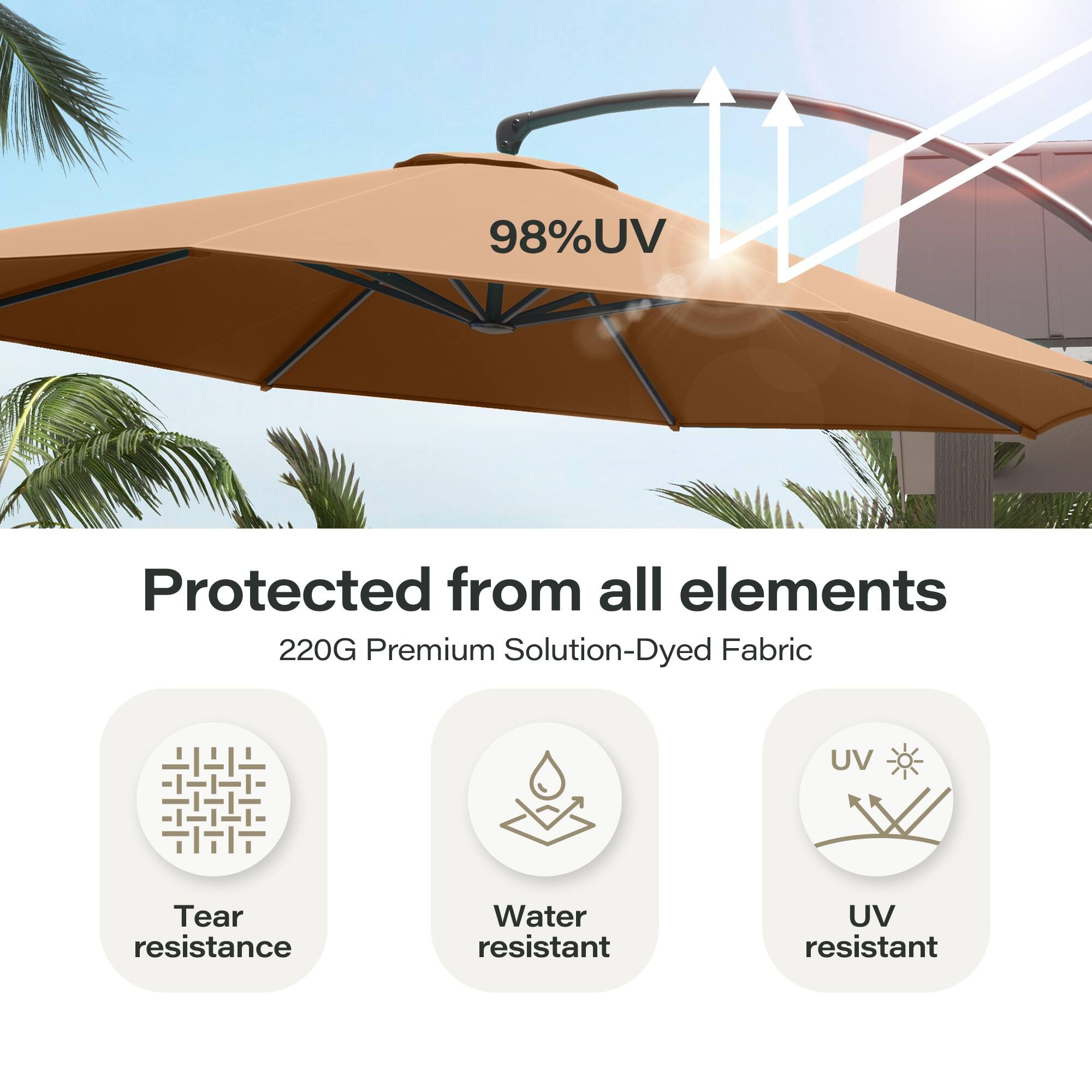 98%UV

Protected from all elements

220G Premium Solution-Dyed Fabric

Tear resistance

Water resistant

UV

UV resistant